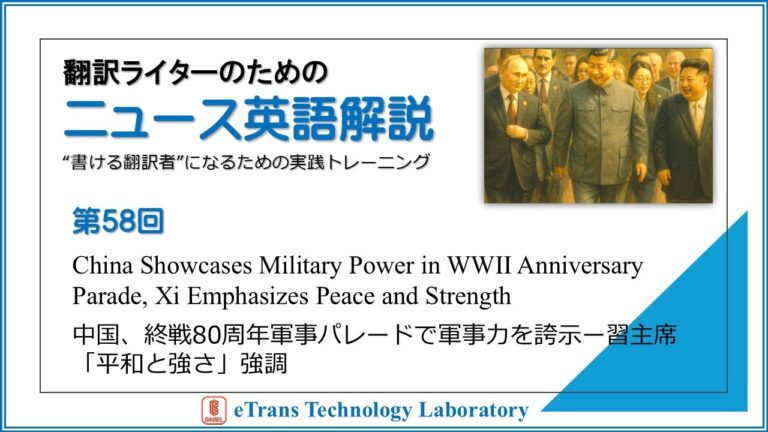 翻訳ライターのための
ニュース英語解説
“書ける翻訳者”になるための実践トレーニング

第58回

China Showcases Military Power in WWII Anniversary Parade, Xi Emphasizes Peace and Strength

中国、終戦80周年軍事パレードで軍事力を誇示ー習主席「平和と強さ」強調

BABEL

eTrans Technology Laboratory